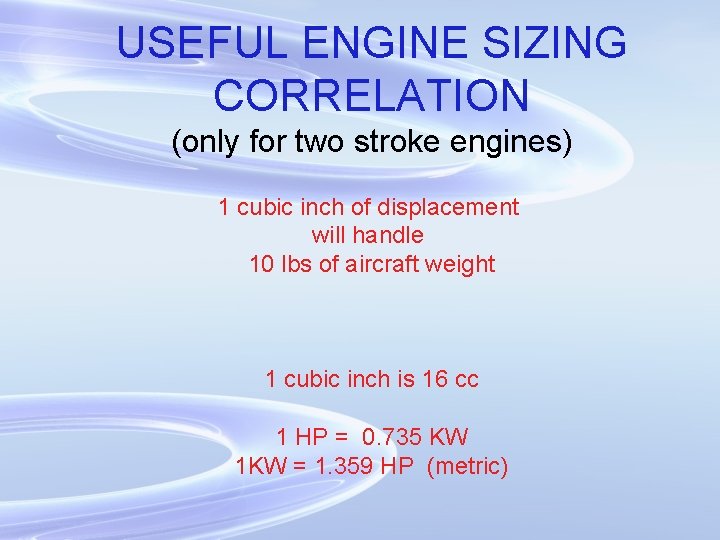 USEFUL ENGINE SIZING CORRELATION
(only for two stroke engines)

1 cubic inch of displacement will handle 10 lbs of aircraft weight

1 cubic inch is 16 cc

1 HP = 0.735 KW
1KW = 1.359 HP (metric)